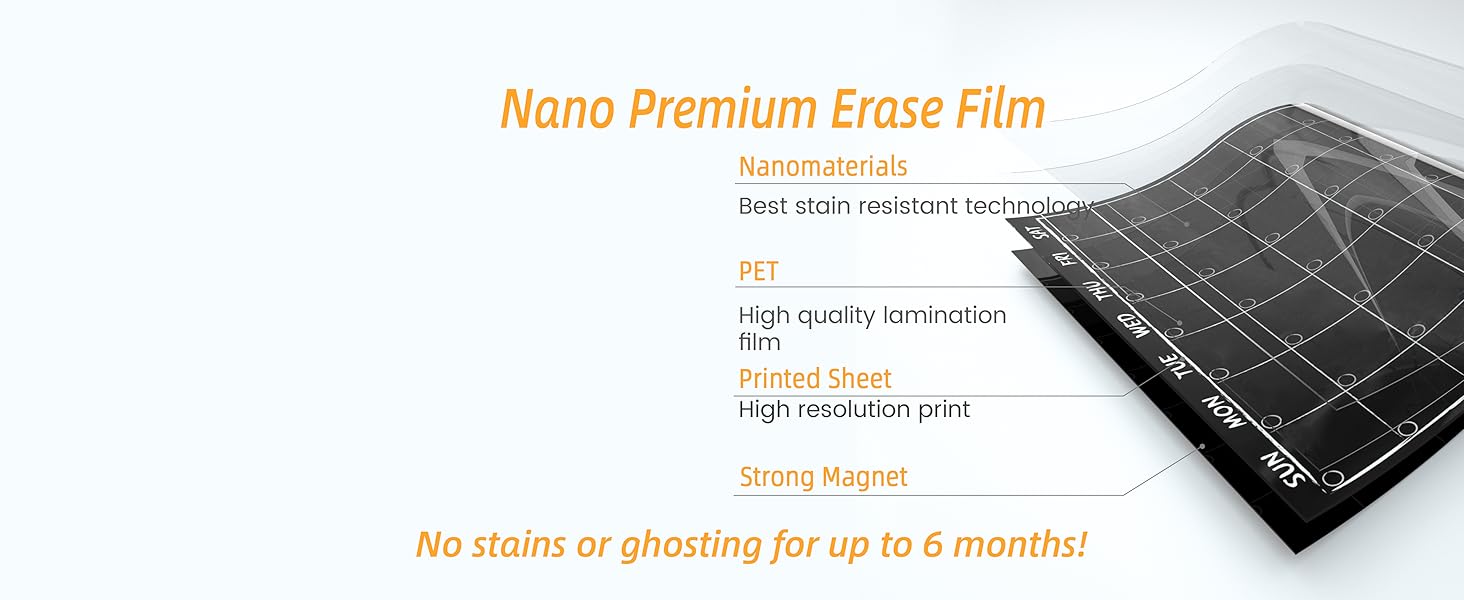 Nano Premium Erase Film

Nanomaterials

Best stain resistant technology

PET

High quality lamination film

Printed Sheet

High resolution print

Strong Magnet

No stains or ghosting for up to 6 months!

SAT
FRI
THU
WED
TUE
MON
SUN